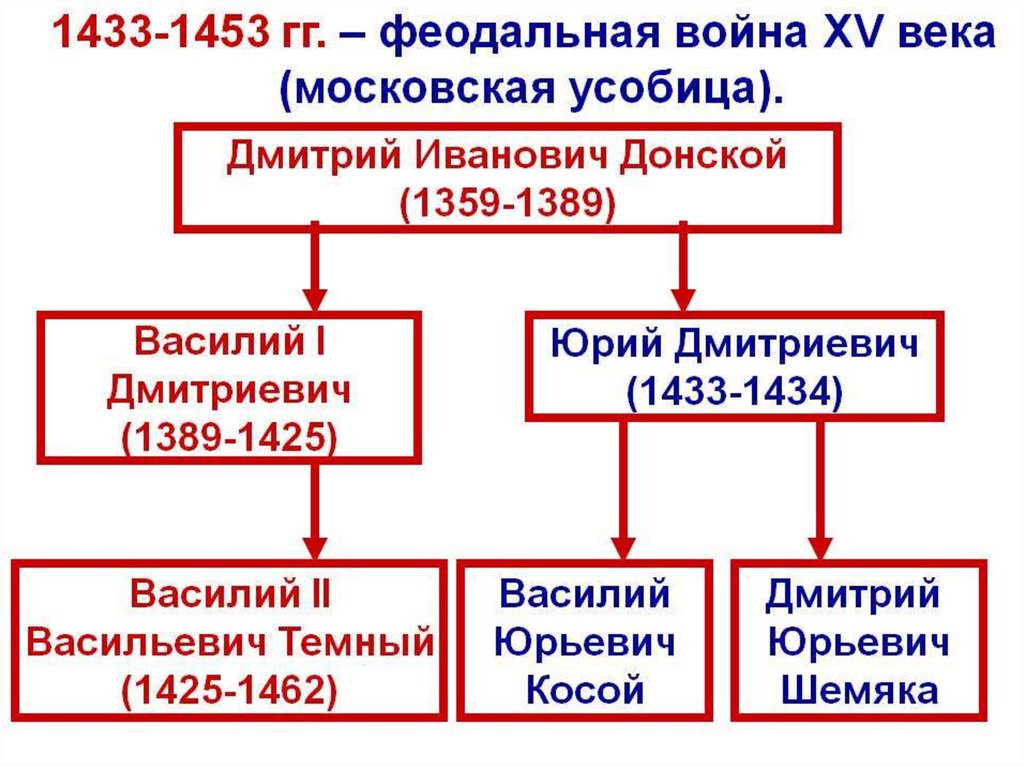 1433-1453 гг. – феодальная война XV века (московская усобица).

Дмитрий Иванович Донской (1359-1389)

Василий I Дмитриевич (1389-1425)

Юрий Дмитриевич (1433-1434)

Василий II Васильевич Темный (1425-1462)

Василий Юрьевич Косой

Дмитрий Юрьевич Шемяка